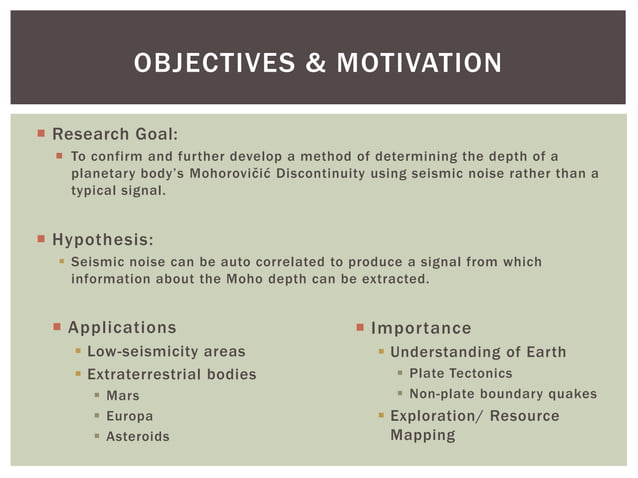 OBJECTIVES & MOTIVATION

Research Goal:

To confirm and further develop a method of determining the depth of a planetary body's Mohorovičić Discontinuity using seismic noise rather than a typical signal.

Hypothesis:

Seismic noise can be auto correlated to produce a signal from which information about the Moho depth can be extracted.

Applications

Low-seismicity areas

Extraterrestrial bodies

Mars

Europa

Asteroids

Importance

Understanding of Earth

Plate Tectonics

Non-plate boundary quakes

Exploration/ Resource Mapping